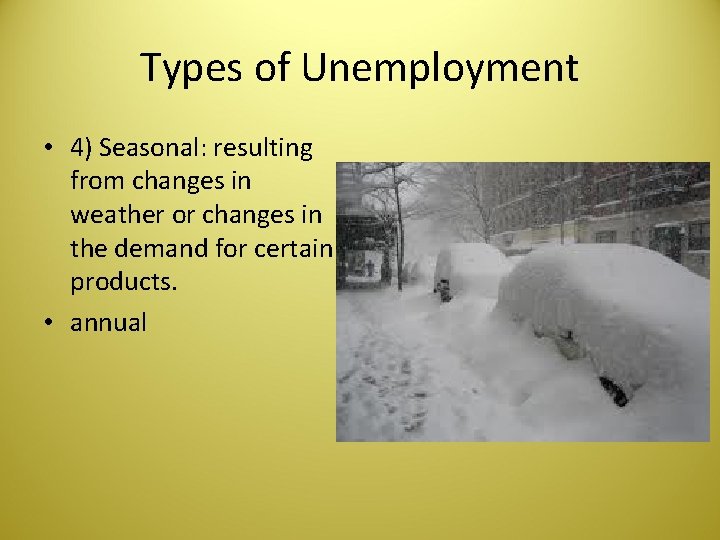 Types of Unemployment

• 4) Seasonal: resulting from changes in weather or changes in the demand for certain products.

• annual